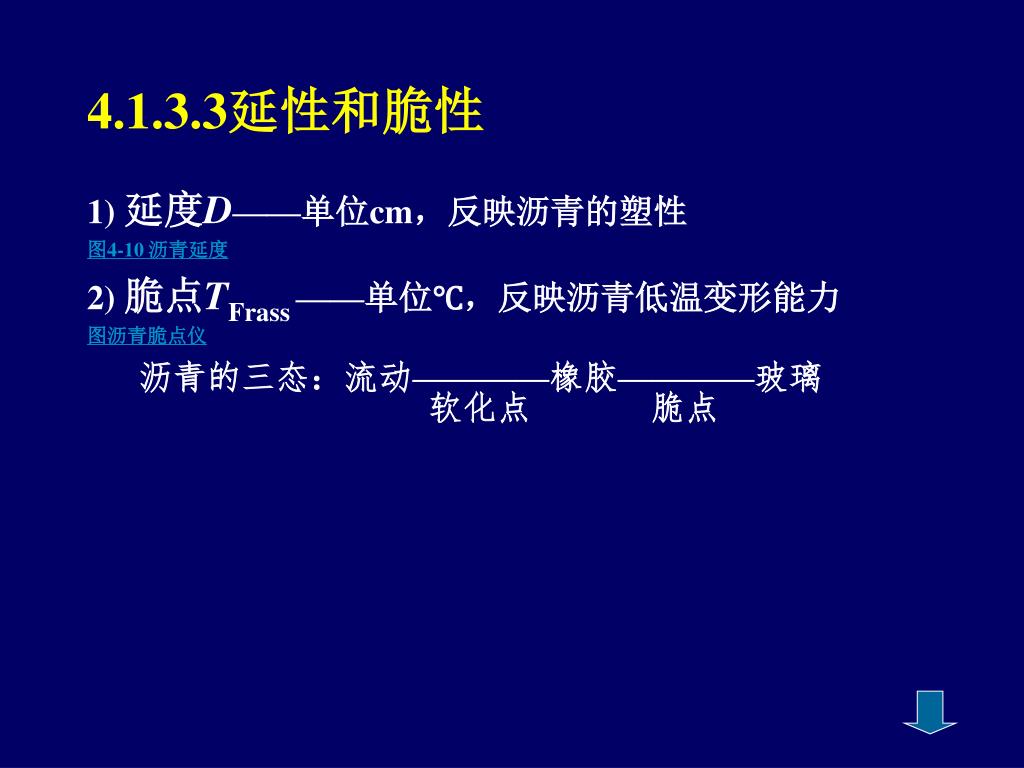 4.1.3.3延性和脆性

1) 延度$D$——单位cm，反映沥青的塑性

图4-10 沥青延度

2) 脆点$T_{Frass}$ ——单位℃，反映沥青低温变形能力

图沥青脆点仪

沥青的三态：流动————橡胶————玻璃
软化点　　　　脆点